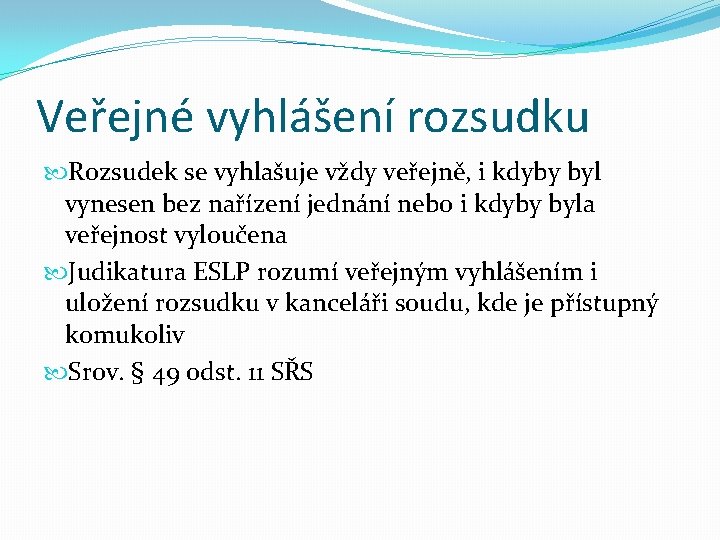 Veřejné vyhlášení rozsudku

Rozsudek se vyhlašuje vždy veřejně, i kdyby byl vynesen bez nařízení jednání nebo i kdyby byla veřejnost vyloučena

Judikatura ESLP rozumí veřejným vyhlášením i uložení rozsudku v kanceláři soudu, kde je přístupný komukoliv

Srov. § 49 odst. 11 SŘS